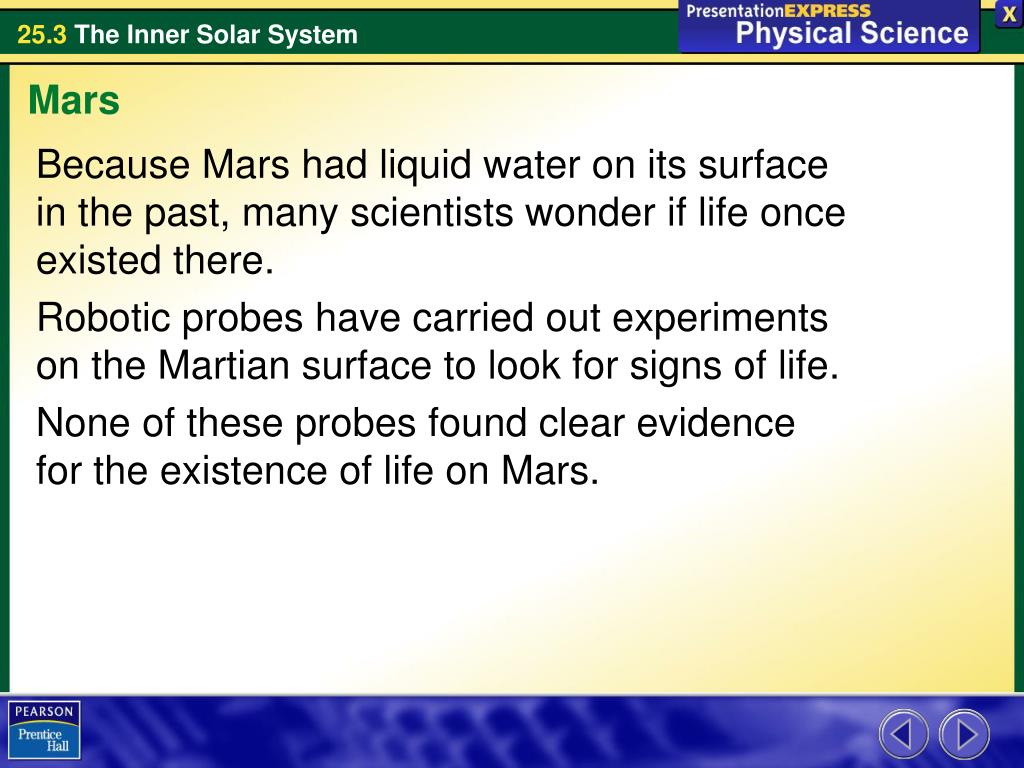 25.3 The Inner Solar System

PresentationEXPRESS
Physical Science

X

Mars

Because Mars had liquid water on its surface in the past, many scientists wonder if life once existed there.

Robotic probes have carried out experiments on the Martian surface to look for signs of life.

None of these probes found clear evidence for the existence of life on Mars.

PEARSON
Prentice Hall